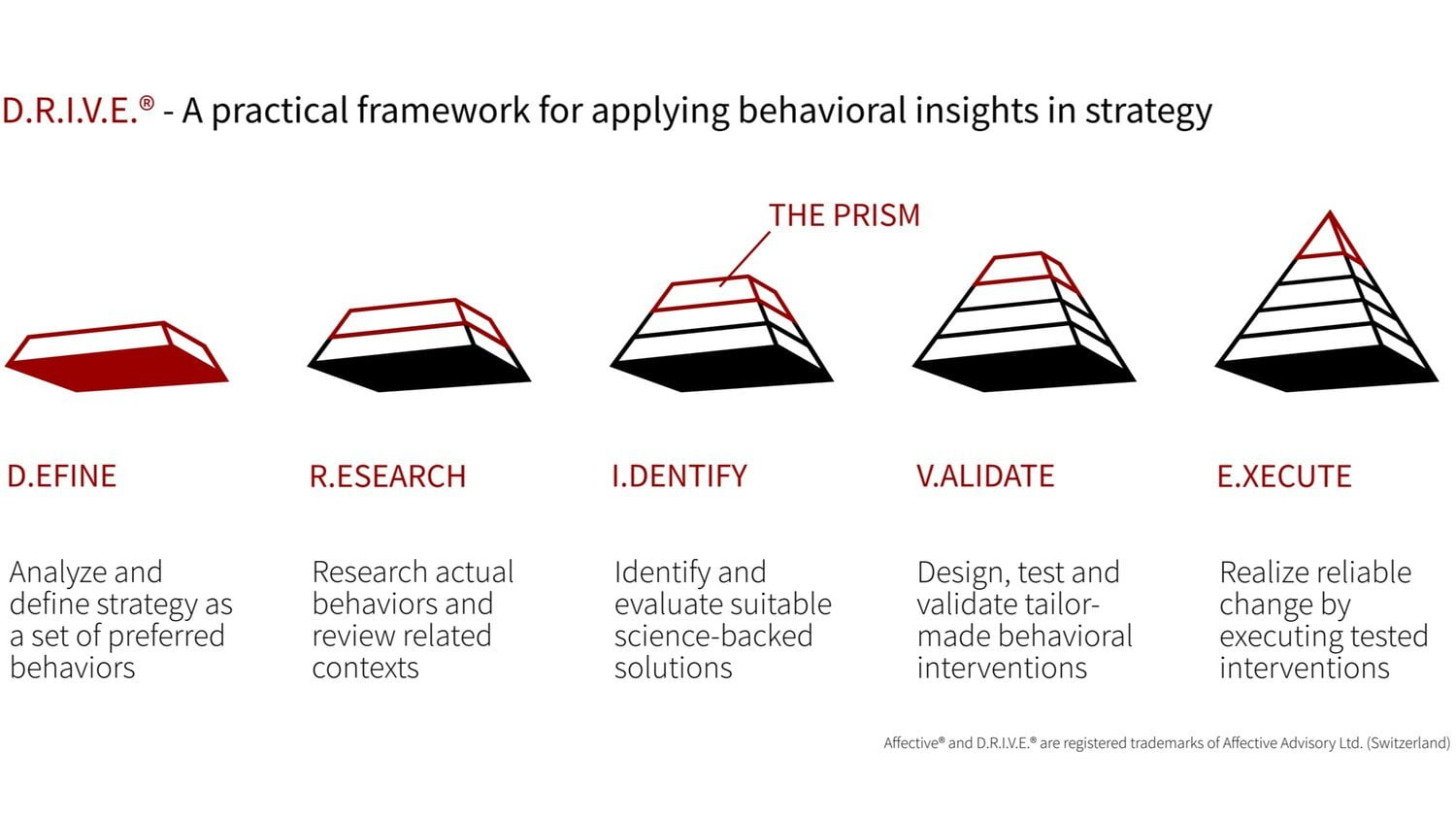 D.R.I.V.E.® - A practical framework for applying behavioral insights in strategy

THE PRISM

D.EFINE

Analyze and define strategy as a set of preferred behaviors

R.ESEARCH

Research actual behaviors and review related contexts

I.DENTIFY

Identify and evaluate suitable science-backed solutions

V.ALIDATE

Design, test and validate tailor-made behavioral interventions

E.XECUTE

Realize reliable change by executing tested interventions

Affective® and D.R.I.V.E.® are registered trademarks of Affective Advisory Ltd. (Switzerland)